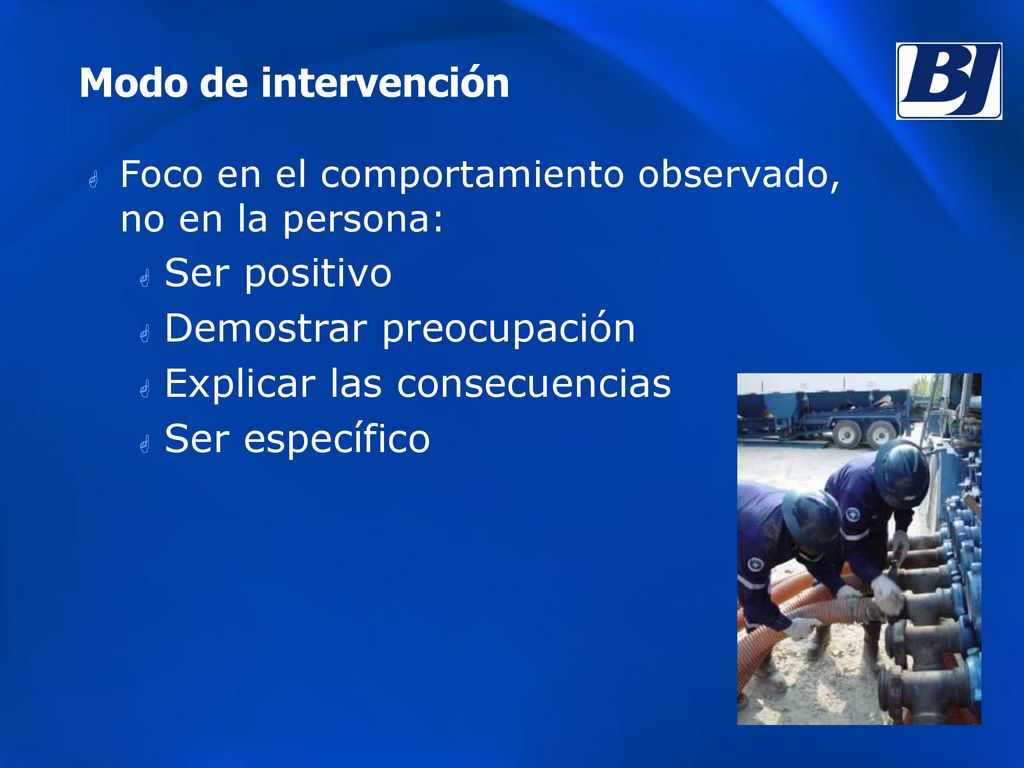 Modo de intervención

BJ

Foco en el comportamiento observado, no en la persona:

Ser positivo

Demostrar preocupación

Explicar las consecuencias

Ser específico